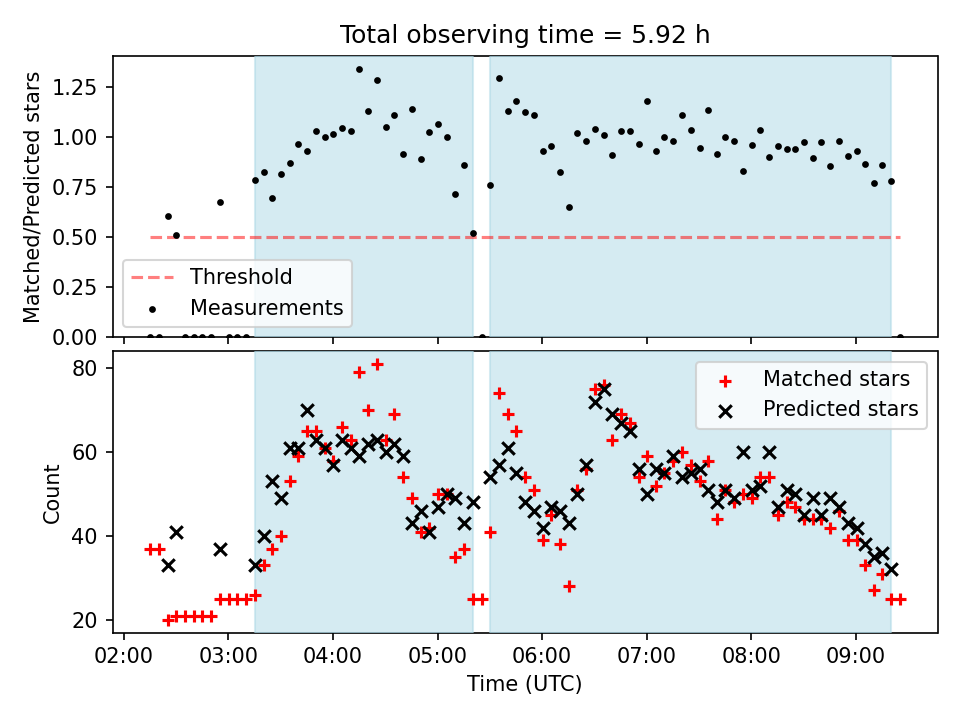 Total observing time = 5.92 h

Matched/Predicted stars

1.25
1.00
0.75
0.50
0.25
0.00

Threshold
Measurements

Count

80
60
40
20

Matched stars
Predicted stars

02:00 03:00 04:00 05:00 06:00 07:00 08:00 09:00

Time (UTC)